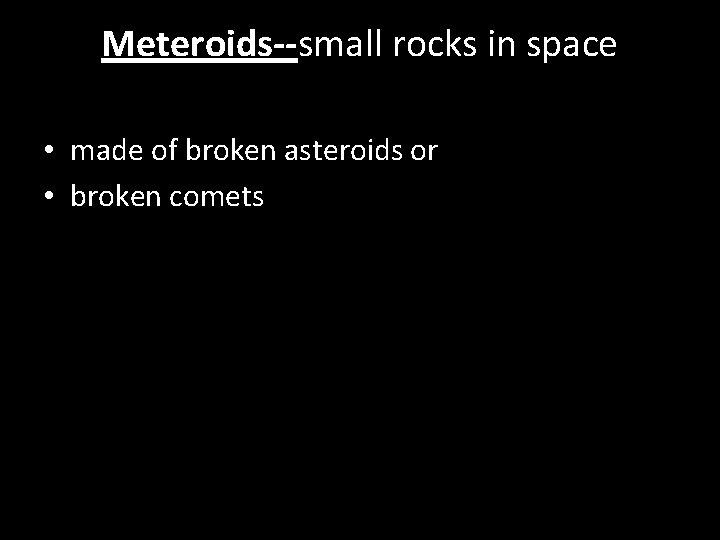 Meteroids--small rocks in space

• made of broken asteroids or
• broken comets